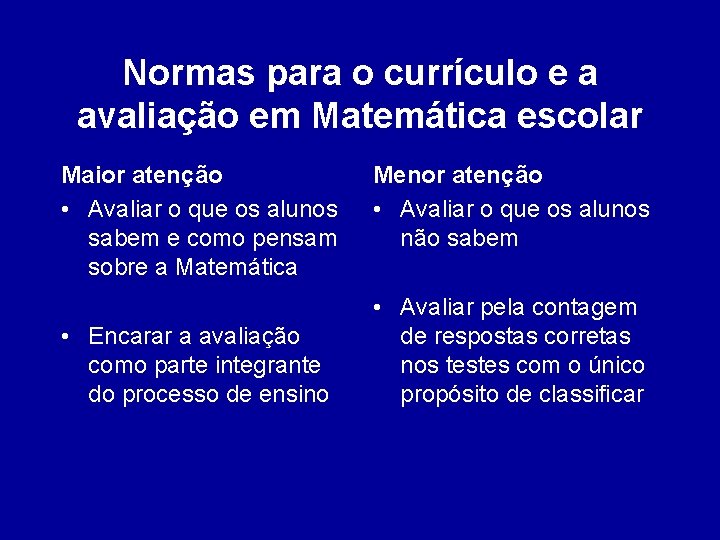 Normas para o currículo e a avaliação em Matemática escolar

Maior atenção

• Avaliar o que os alunos sabem e como pensam sobre a Matemática

• Encarar a avaliação como parte integrante do processo de ensino

Menor atenção

• Avaliar o que os alunos não sabem

• Avaliar pela contagem de respostas corretas nos testes com o único propósito de classificar